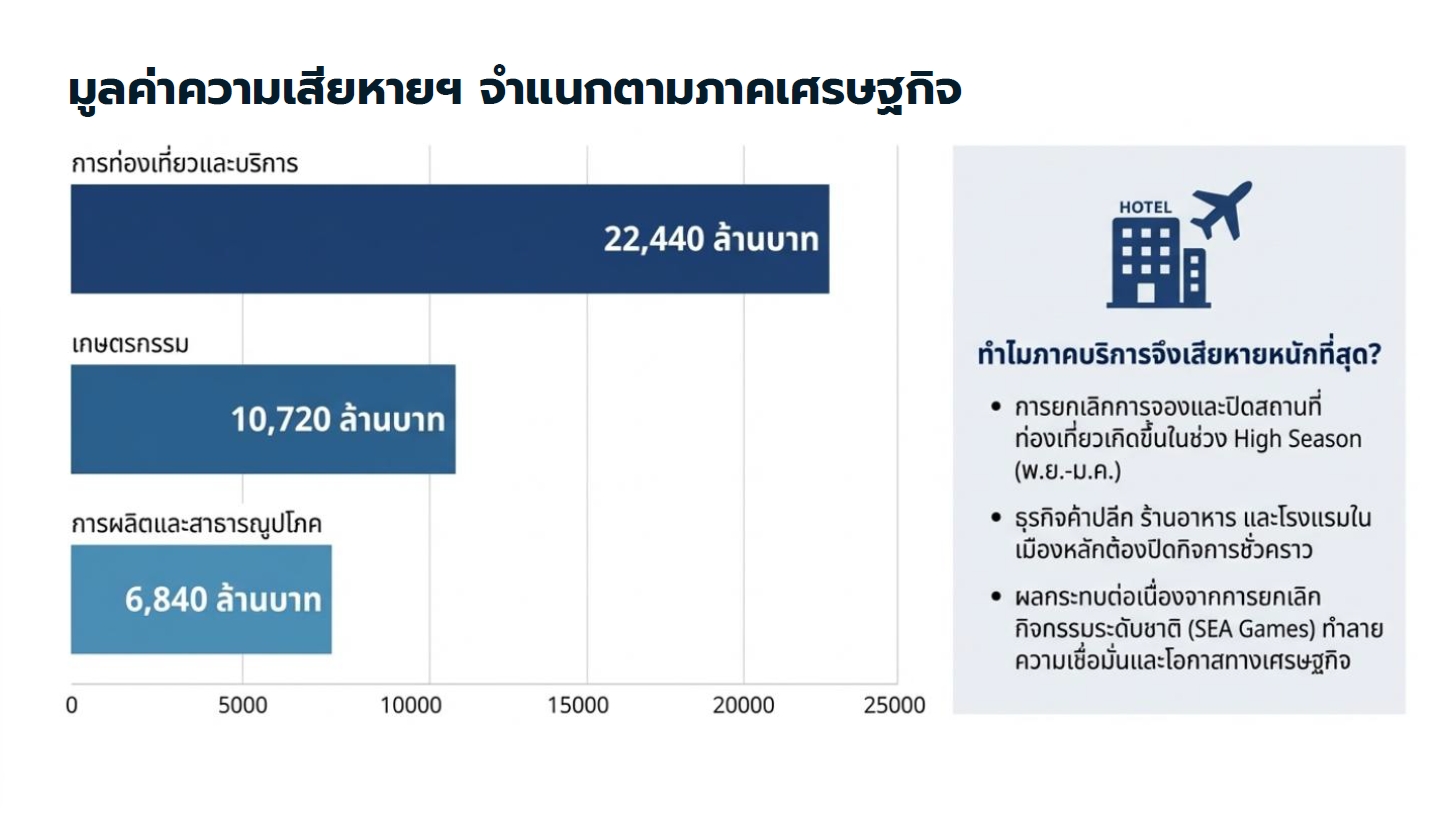 มูลค่าความเสียหายฯ จำแนกตามภาคเศรษฐกิจ

การท่องเที่ยวและบริการ

22,440 ล้านบาท

เกษตรกรรม

10,720 ล้านบาท

การผลิตและสาธารณูปโภค

6,840 ล้านบาท

0 5000 10000 15000 20000 25000

HOTEL

ทำไมภาคบริการจึงเสียหายหนักที่สุด?

• การยกเลิกการจองและปิดสถานที่ท่องเที่ยวเกิดขึ้นในช่วง High Season (พ.ย.-ม.ค.)

• ธุรกิจค้าปลีก ร้านอาหาร และโรงแรมในเมืองหลักต้องปิดกิจการชั่วคราว

• ผลกระทบต่อเนื่องจากการยกเลิกกิจกรรมระดับชาติ (SEA Games) ทำลายความเชื่อมั่นและโอกาสทางเศรษฐกิจ